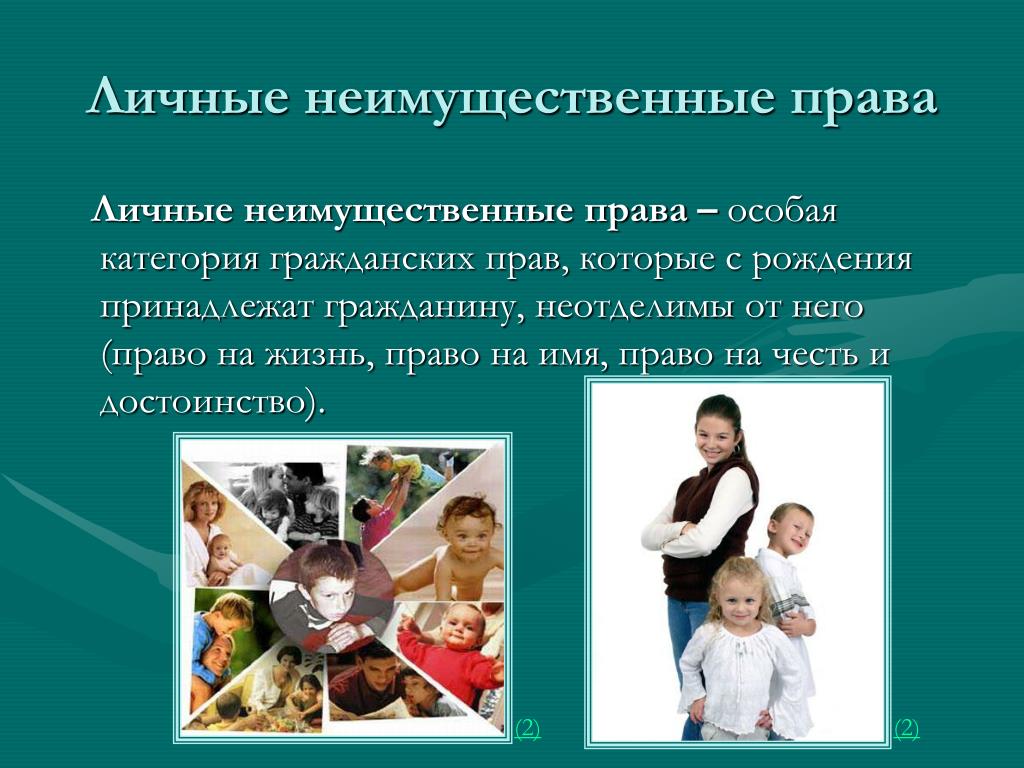 Личные неимущественные права

Личные неимущественные права – особая категория гражданских прав, которые с рождения принадлежат гражданину, неотделимы от него (право на жизнь, право на имя, право на честь и достоинство).

(2)

(2)